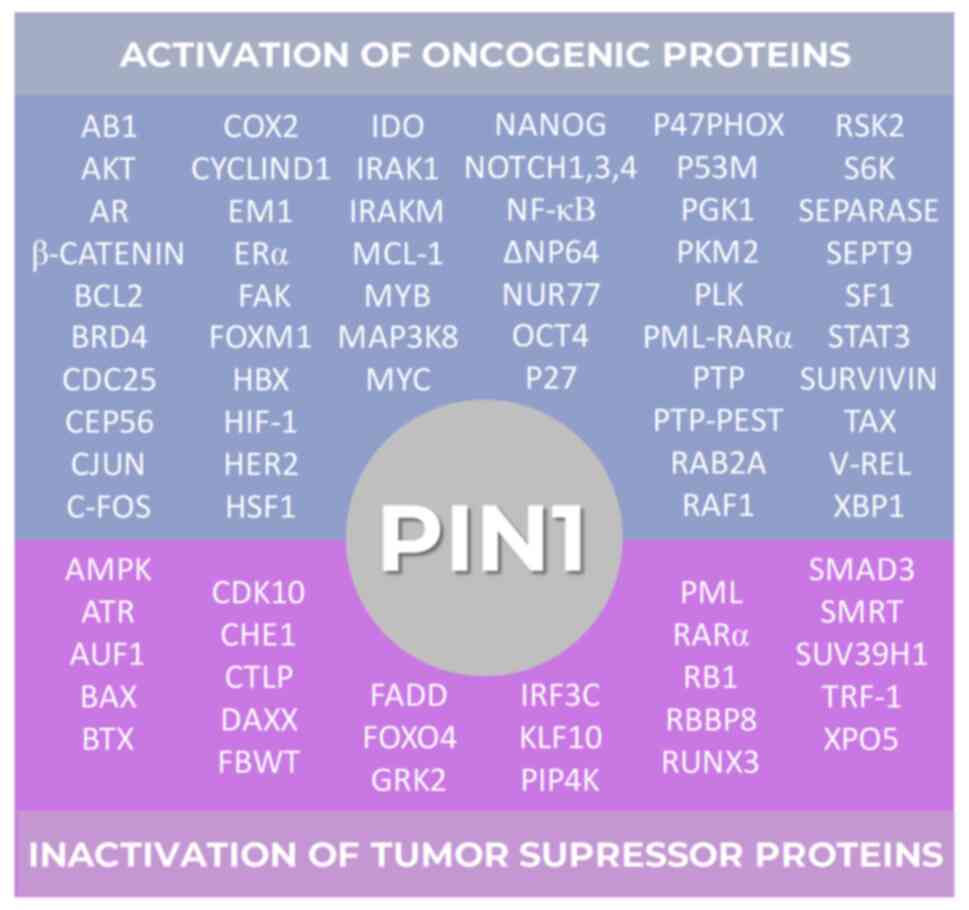 ACTIVATION OF ONCOGENIC PROTEINS

AB1
AKT
AR
β-CATENIN
BCL2
BRD4
CDC25
CEP56
CJUN
C-FOS

COX2
CYCLIND1
EM1
ERα
FAK
FOXM1
HBX
HIF-1
HER2
HSF1

IDO
IRAK1
IRAKM
MCL-1
MYB
MAP3K8
MYC

NANOG
NOTCH1,3,4
NF-κB
ΔNP64
NUR77
OCT4
P27

P47PHOX
P53M
PGK1
PKM2
PLK
PML-RARα
PTP
PTP-PEST
RAB2A
RAF1

RSK2
S6K
SEPARASE
SEPT9
SF1
STAT3
SURVIVIN
TAX
V-REL
XBP1

PIN1

AMPK
ATR
AUF1
BAX
BTX

CDK10
CHE1
CTLP
DAXX
FBWT

FADD
FOXO4
GRK2

IRF3C
KLF10
PIP4K

PML
RARα
RB1
RBBP8
RUNX3

SMAD3
SMRT
SUV39H1
TRF-1
XPO5

INACTIVATION OF TUMOR SUPRESSOR PROTEINS